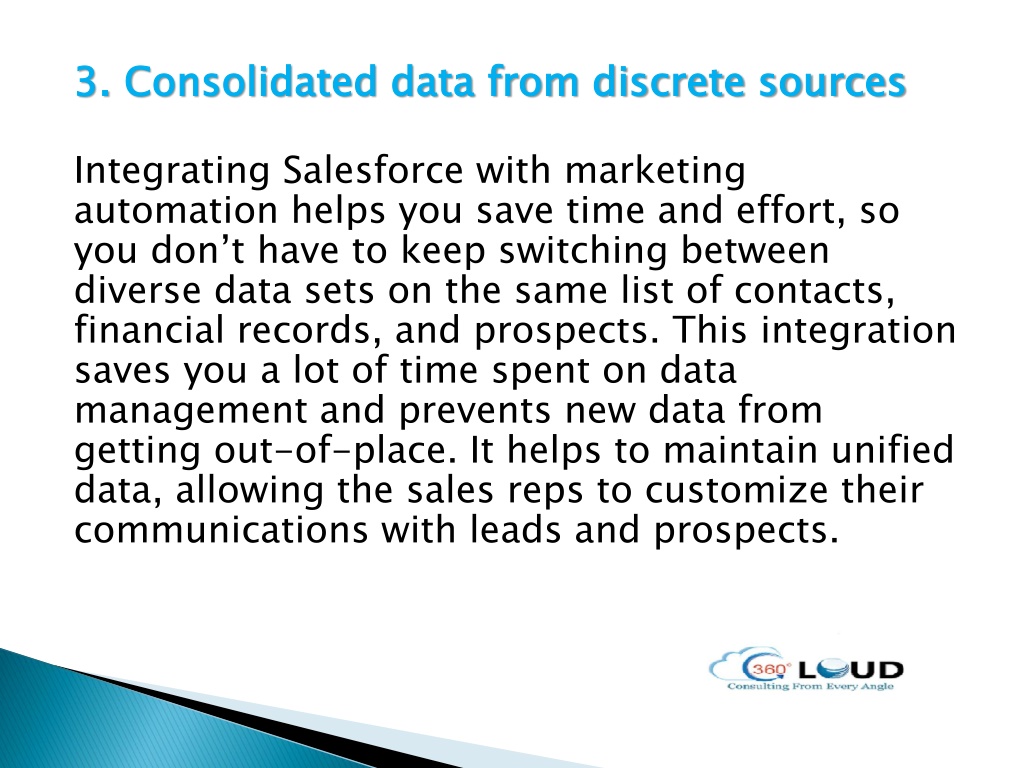 3. Consolidated data from discrete sources

Integrating Salesforce with marketing automation helps you save time and effort, so you don’t have to keep switching between diverse data sets on the same list of contacts, financial records, and prospects. This integration saves you a lot of time spent on data management and prevents new data from getting out-of-place. It helps to maintain unified data, allowing the sales reps to customize their communications with leads and prospects.

360° CLOUD
Consulting From Every Angle